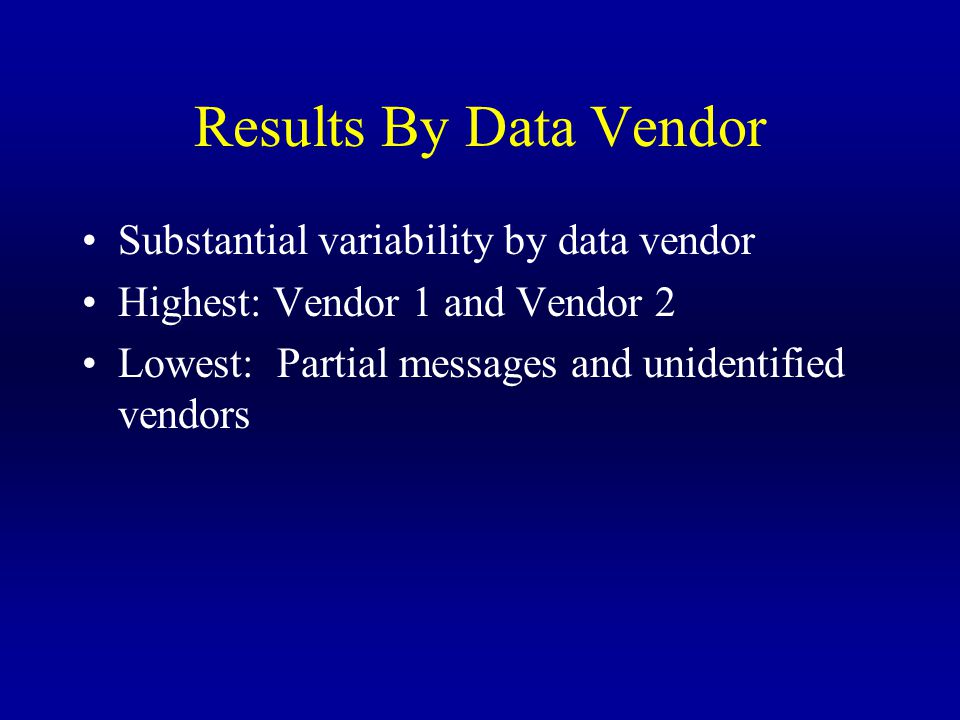 Results By Data Vendor

• Substantial variability by data vendor
• Highest: Vendor 1 and Vendor 2
• Lowest:  Partial messages and unidentified vendors